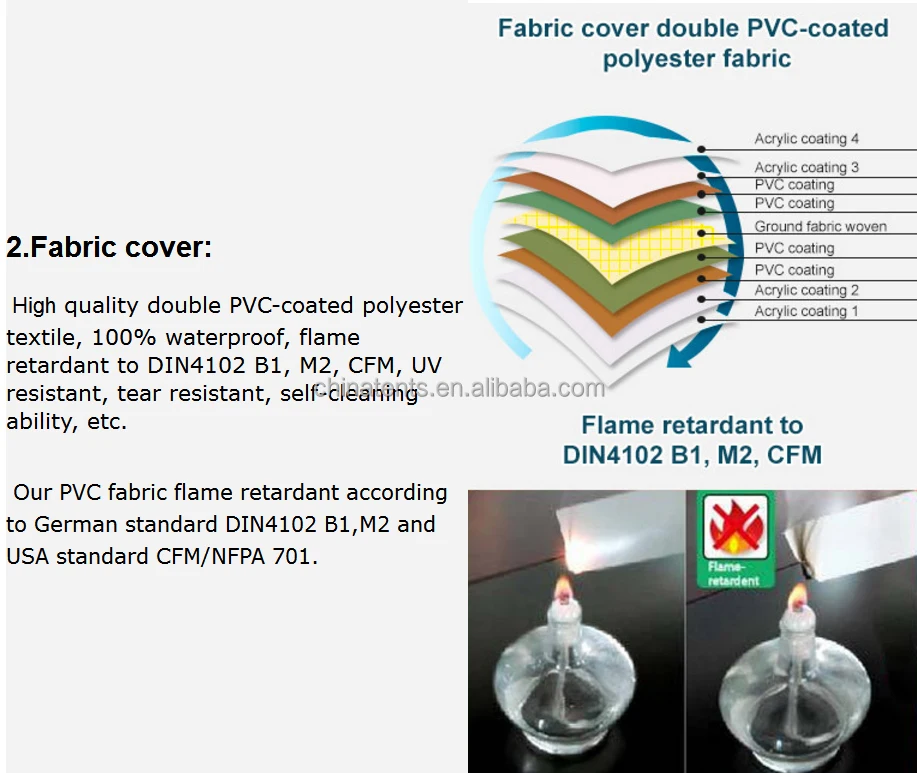 2.Fabric cover:

High quality double PVC-coated polyester textile, 100% waterproof, flame retardant to DIN4102 B1, M2, CFM, UV resistant, tear resistant, self-cleaning ability, etc.

Our PVC fabric flame retardant according to German standard DIN4102 B1,M2 and USA standard CFM/NFPA 701.

Fabric cover double PVC-coated polyester fabric

Acrylic coating 4
Acrylic coating 3
PVC coating
PVC coating
Ground fabric woven
PVC coating
PVC coating
Acrylic coating 2
Acrylic coating 1

chinatents.en.alibaba.com

Flame retardant to DIN4102 B1, M2, CFM

Flame-retardent